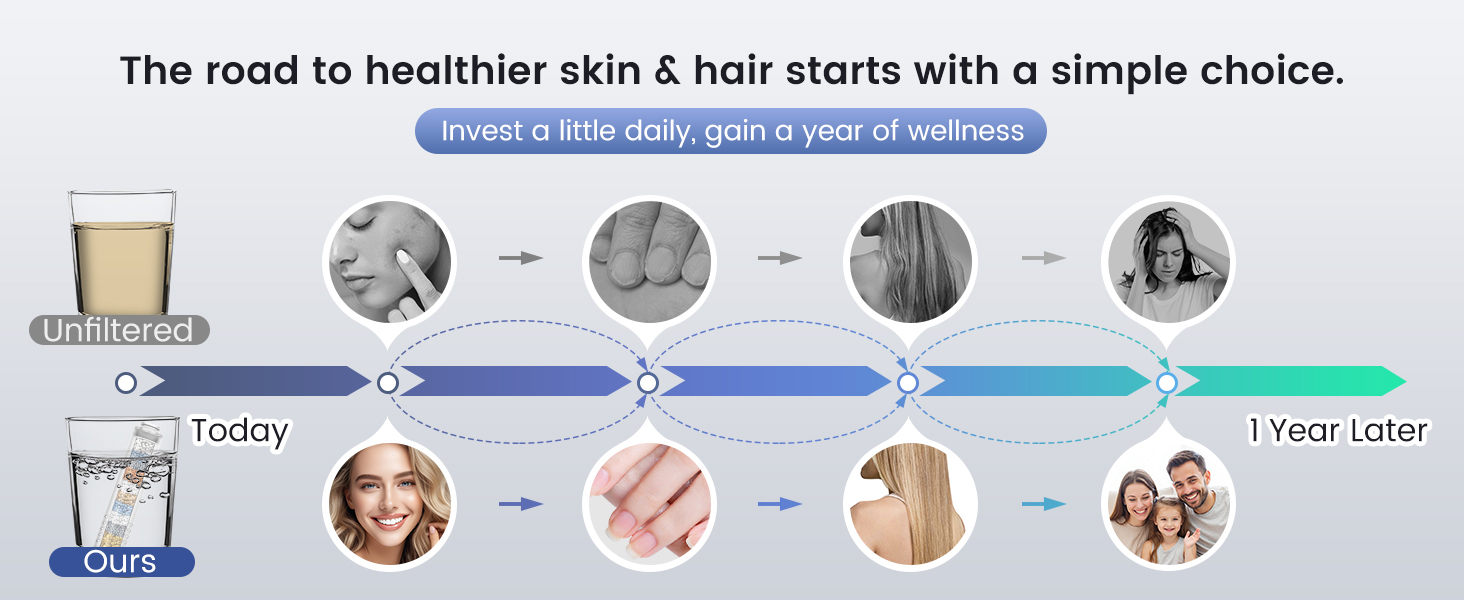 The road to healthier skin & hair starts with a simple choice.

Invest a little daily, gain a year of wellness

Unfiltered

Today

1 Year Later

Ours